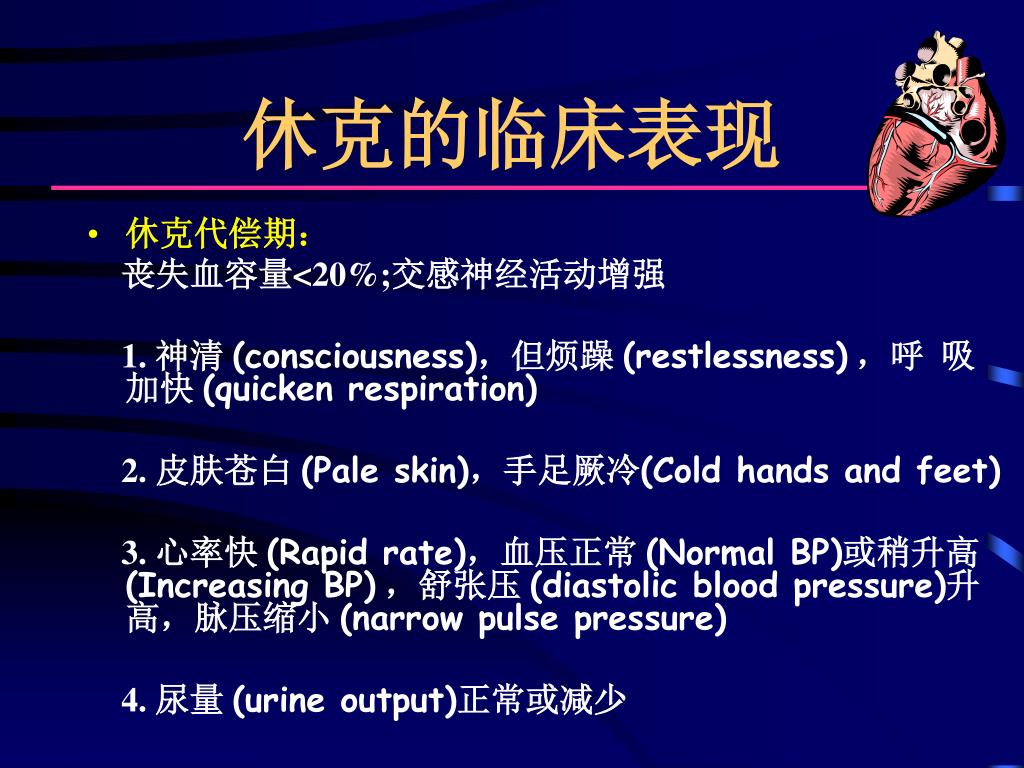 休克的临床表现

• 休克代偿期：
丧失血容量<20%;交感神经活动增强

1. 神清 (consciousness)，但烦躁 (restlessness)，呼 吸加快 (quicken respiration)

2. 皮肤苍白 (Pale skin)，手足厥冷(Cold hands and feet)

3. 心率快 (Rapid rate)，血压正常 (Normal BP)或稍升高 (Increasing BP)，舒张压 (diastolic blood pressure)升高，脉压缩小 (narrow pulse pressure)

4. 尿量 (urine output)正常或减少